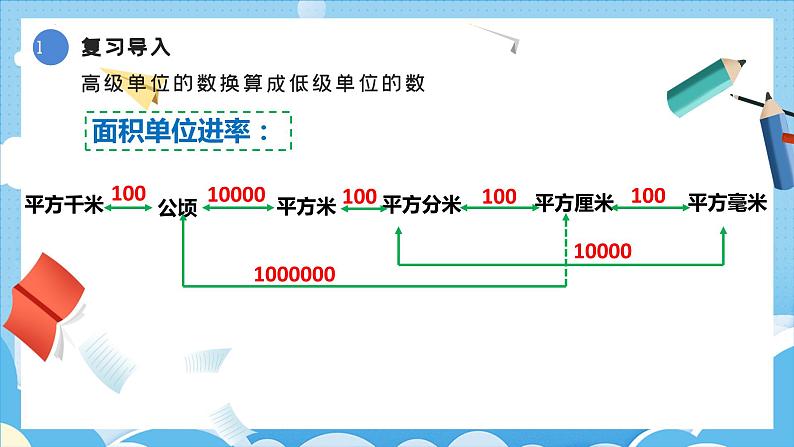 1 复习导入

高级单位的数换算成低级单位的数

面积单位进率：

平方千米 100 公顷 10000 平方米 100 平方分米 100 平方厘米 100 平方毫米

10000

1000000